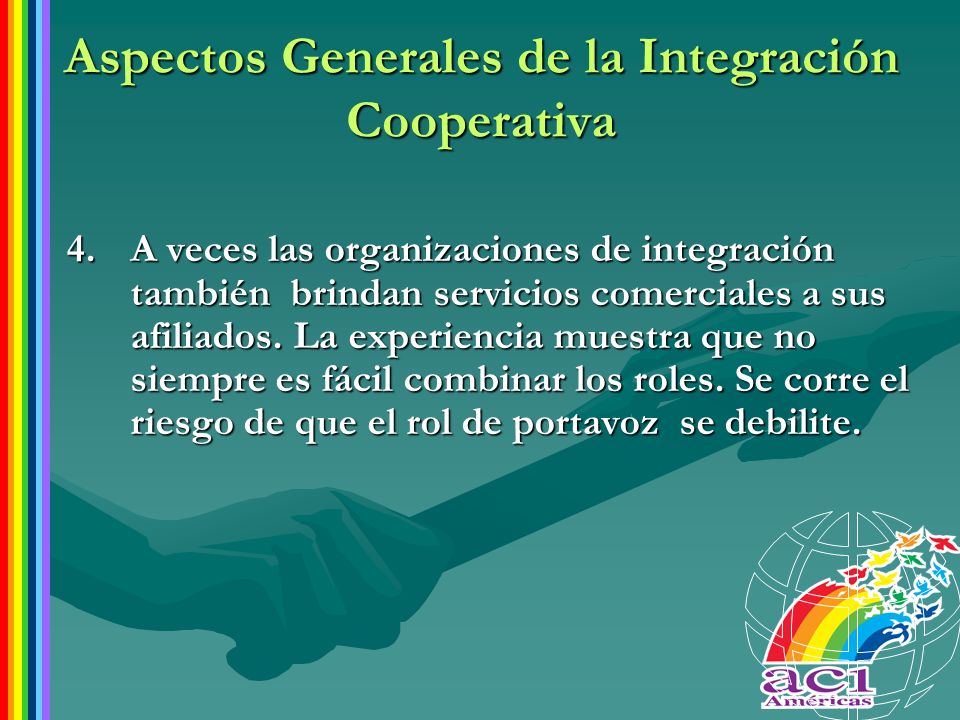 Aspectos Generales de la Integración Cooperativa

4. A veces las organizaciones de integración también brindan servicios comerciales a sus afiliados. La experiencia muestra que no siempre es fácil combinar los roles. Se corre el riesgo de que el rol de portavoz se debilite.

aci Américas